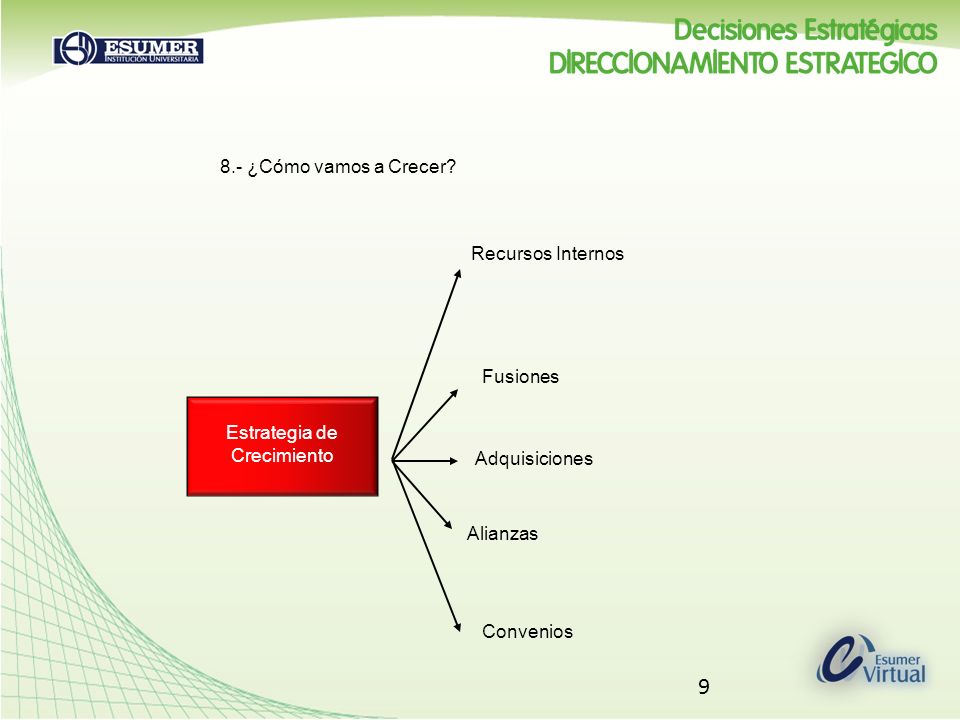 ESUMER
INSTITUCIÓN UNIVERSITARIA

Decisiones Estratégicas
DIRECCIONAMIENTO ESTRATEGICO

8.- ¿Cómo vamos a Crecer?

Estrategia de Crecimiento

Recursos Internos

Fusiones

Adquisiciones

Alianzas

Convenios

9

Esumer Virtual